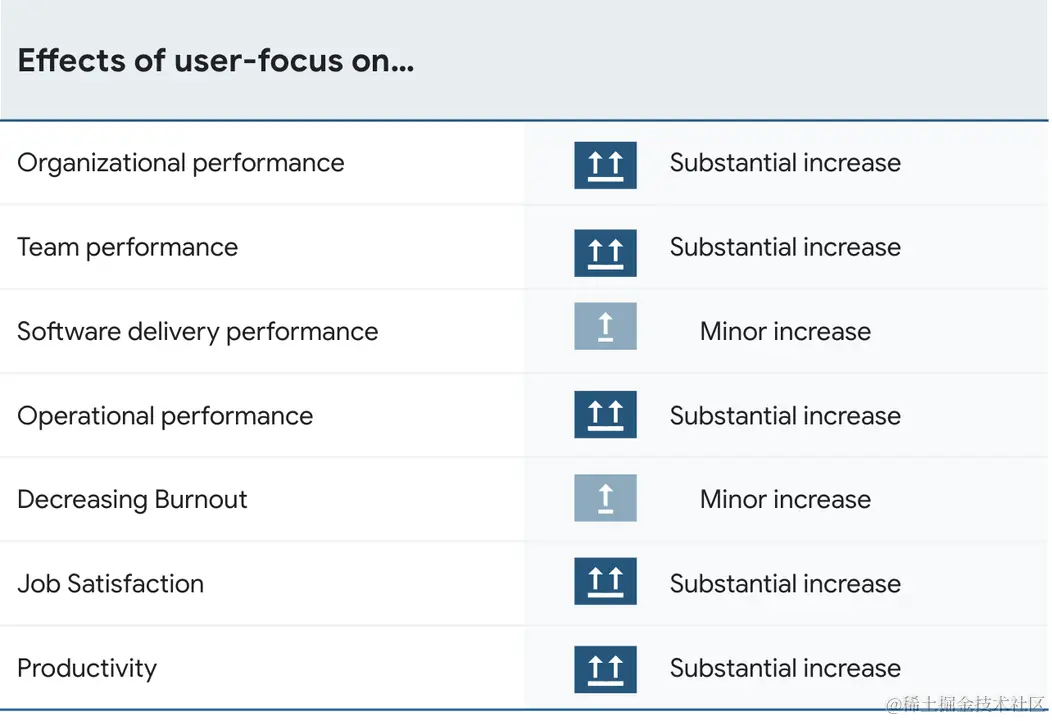 | Effects of user-focus on... | |
|---|---|
| Organizational performance | Substantial increase |
| Team performance | Substantial increase |
| Software delivery performance | Minor increase |
| Operational performance | Substantial increase |
| Decreasing Burnout | Minor increase |
| Job Satisfaction | Substantial increase |
| Productivity | Substantial increase |

@稀土掘金技术社区